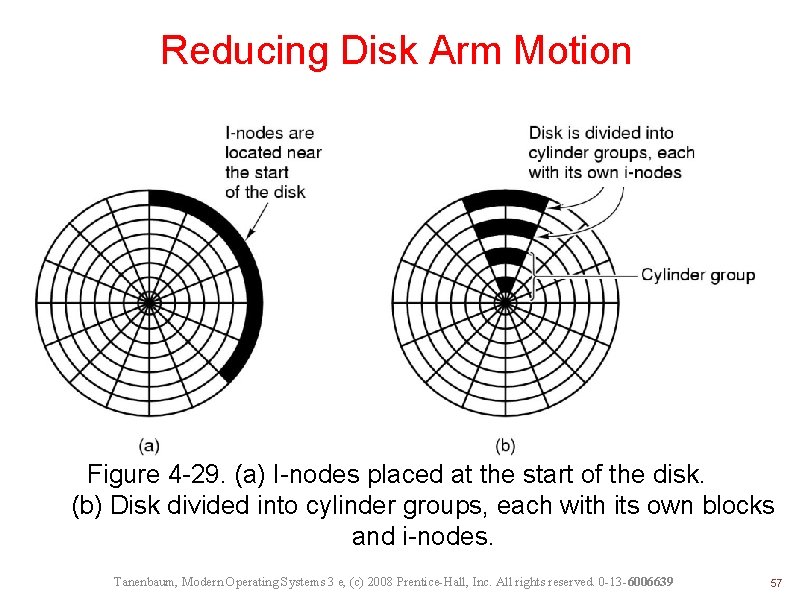 Reducing Disk Arm Motion

I-nodes are located near the start of the disk

Disk is divided into cylinder groups, each with its own i-nodes

Cylinder group

(a)

(b)

Figure 4-29. (a) I-nodes placed at the start of the disk. (b) Disk divided into cylinder groups, each with its own blocks and i-nodes.

Tanenbaum, Modern Operating Systems 3 e, (c) 2008 Prentice-Hall, Inc. All rights reserved. 0-13-6006639

57